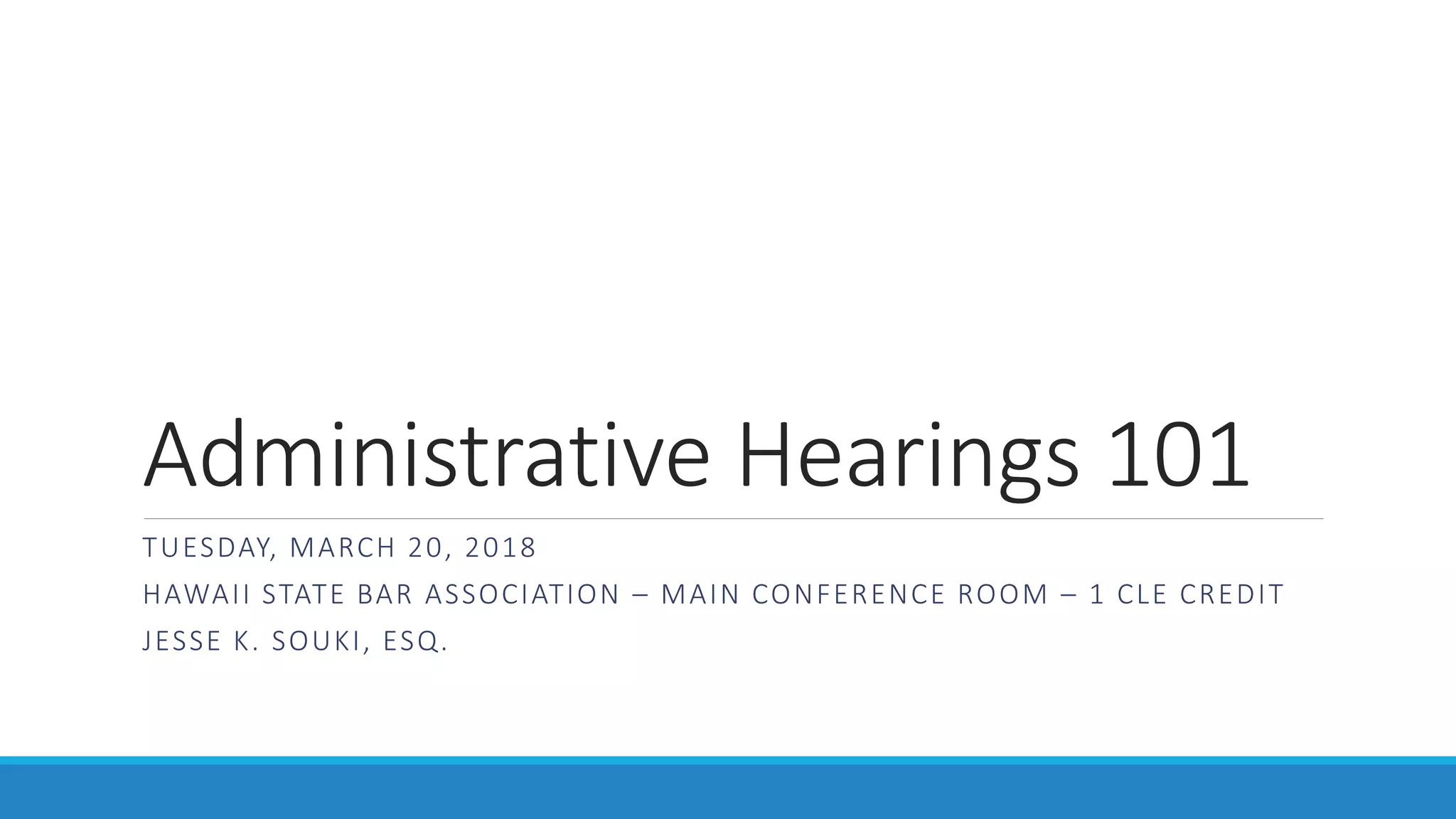 Administrative Hearings 101

TUESDAY, MARCH 20, 2018

HAWAII STATE BAR ASSOCIATION – MAIN CONFERENCE ROOM – 1 CLE CREDIT

JESSE K. SOUKI, ESQ.